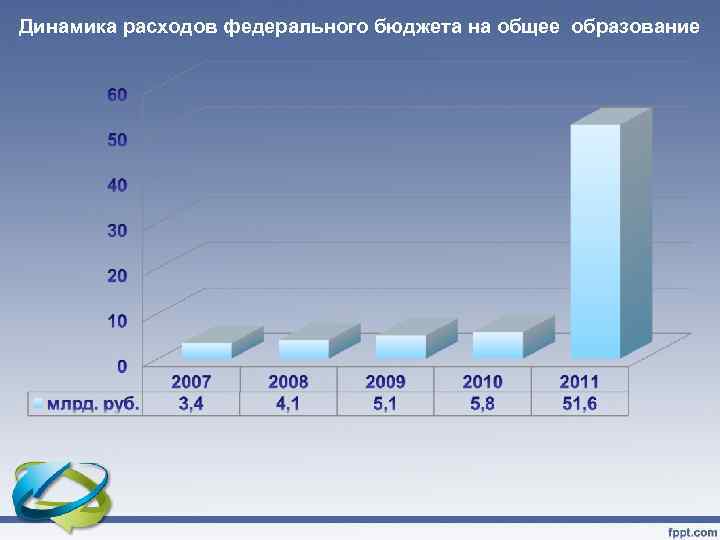 Динамика расходов федерального бюджета на общее образование

60
50
40
30
20
10
0

| | 2007 | 2008 | 2009 | 2010 | 2011 |
|---|---|---|---|---|---|
| млрд. руб. | 3,4 | 4,1 | 5,1 | 5,8 | 51,6 |

fppt.com